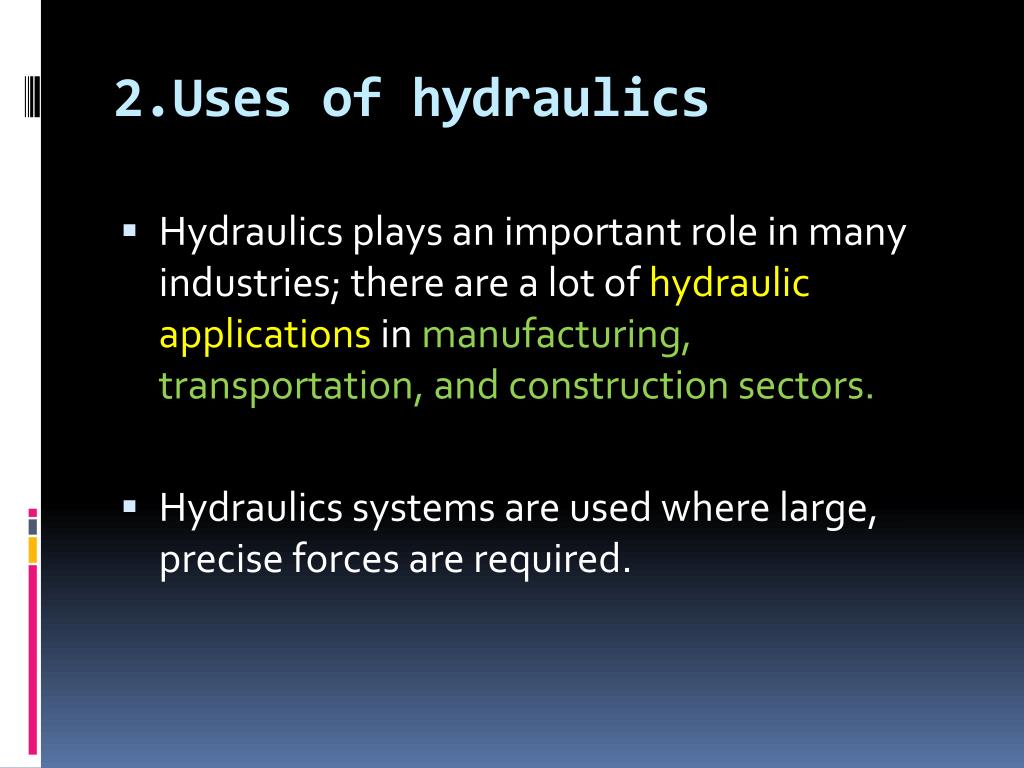 2.Uses of hydraulics

▪ Hydraulics plays an important role in many industries; there are a lot of hydraulic applications in manufacturing, transportation, and construction sectors.

▪ Hydraulics systems are used where large, precise forces are required.